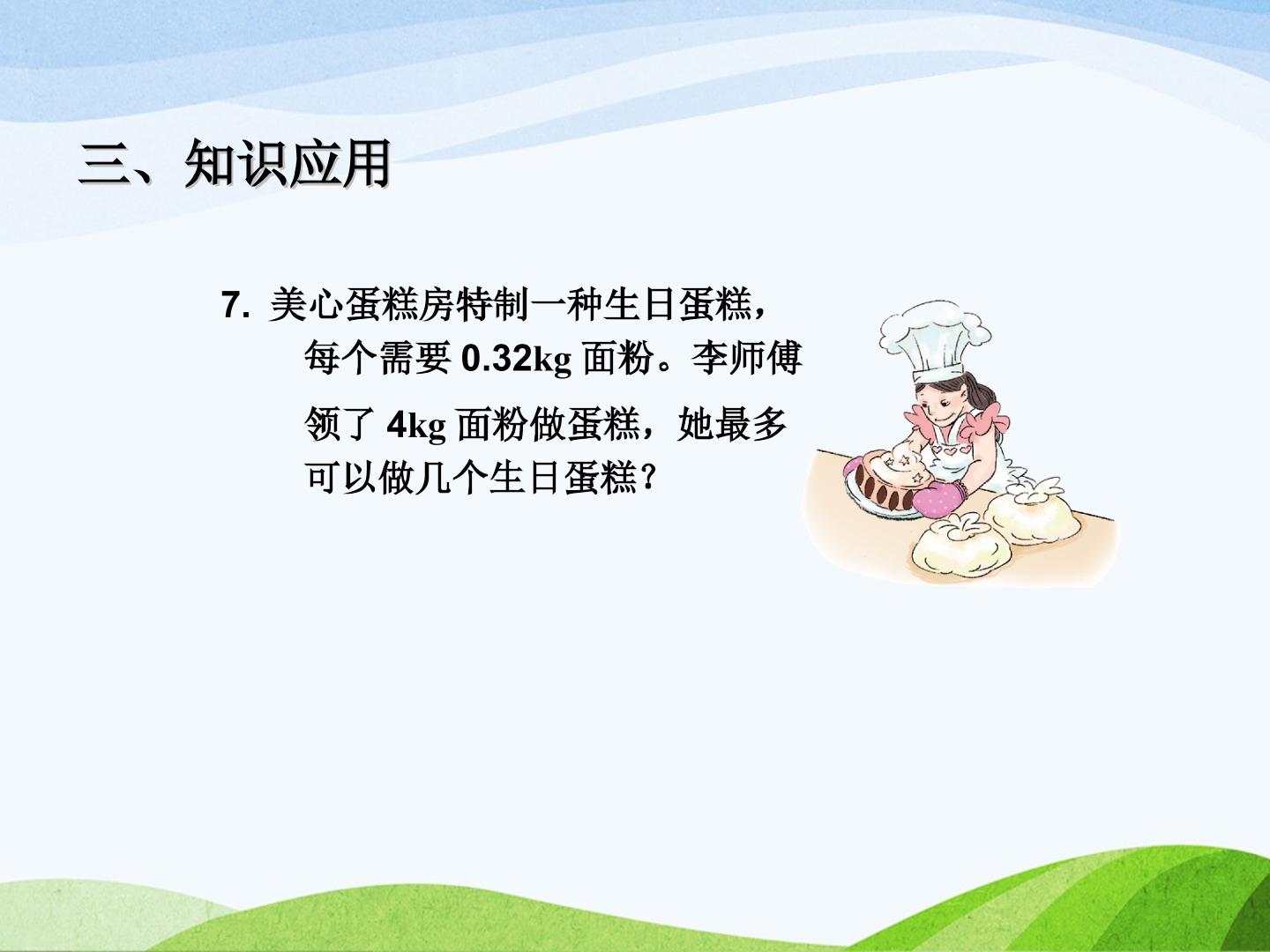 三、知识应用

7.美心蛋糕房特制一种生日蛋糕，每个需要0.32kg面粉。李师傅领了4kg面粉做蛋糕，她最多可以做几个生日蛋糕？